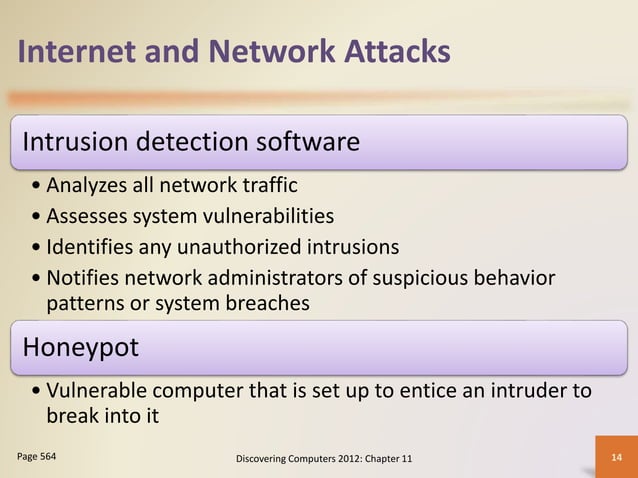 Internet and Network Attacks

Intrusion detection software

• Analyzes all network traffic
• Assesses system vulnerabilities
• Identifies any unauthorized intrusions
• Notifies network administrators of suspicious behavior patterns or system breaches

Honeypot

• Vulnerable computer that is set up to entice an intruder to break into it

Page 564

Discovering Computers 2012: Chapter 11

14